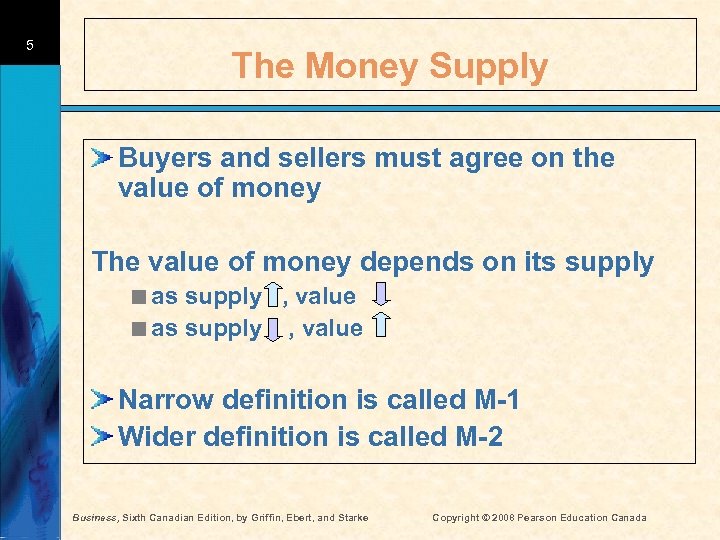 5

The Money Supply

Buyers and sellers must agree on the value of money

The value of money depends on its supply

as supply ⇧, value ⇩

as supply ⇩, value ⇧

Narrow definition is called M-1

Wider definition is called M-2

Business, Sixth Canadian Edition, by Griffin, Ebert, and Starke Copyright © 2008 Pearson Education Canada